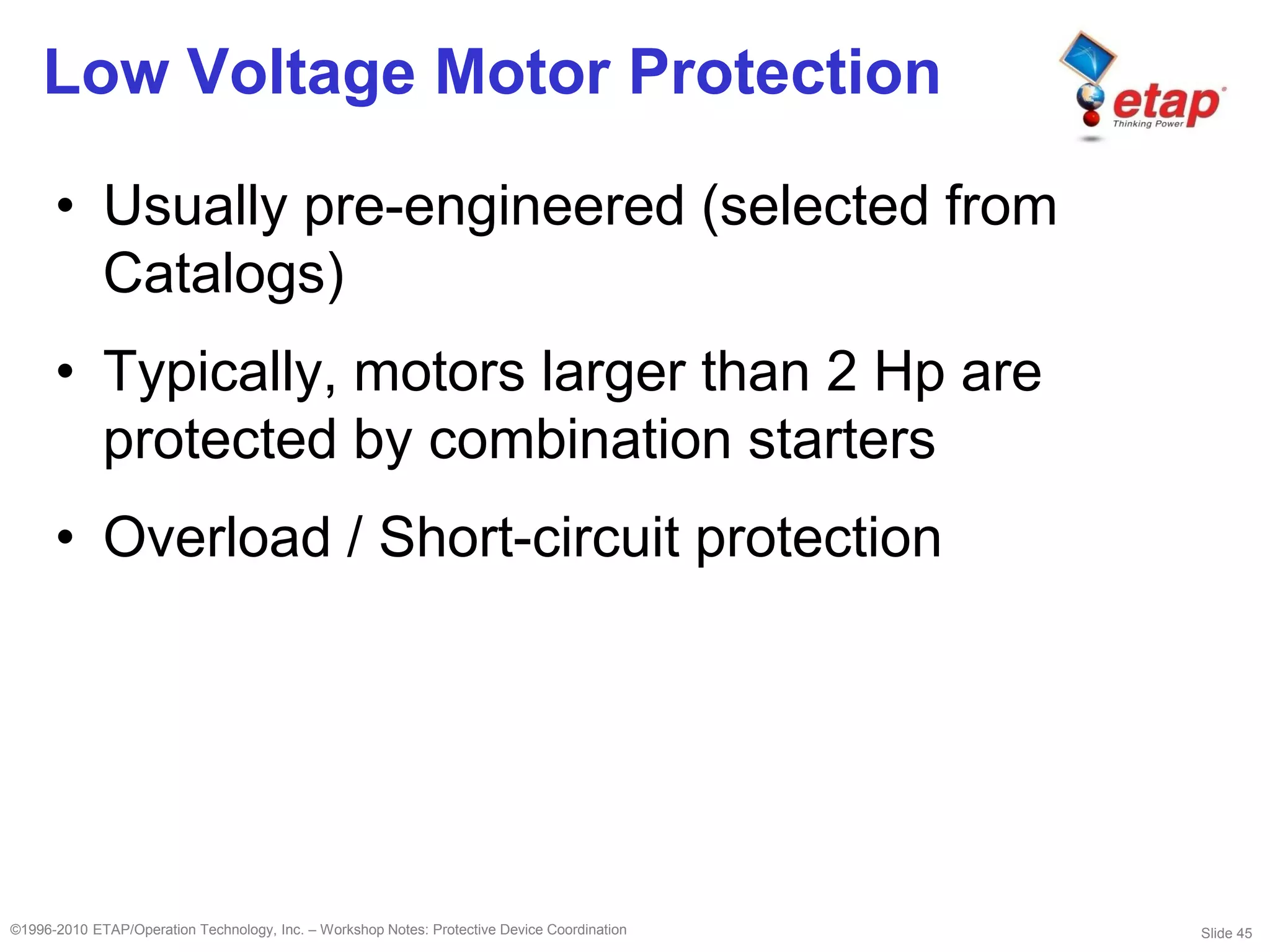 Low Voltage Motor Protection

etap
Thinking Power

• Usually pre-engineered (selected from Catalogs)

• Typically, motors larger than 2 Hp are protected by combination starters

• Overload / Short-circuit protection

©1996-2010 ETAP/Operation Technology, Inc. – Workshop Notes: Protective Device Coordination

Slide 45